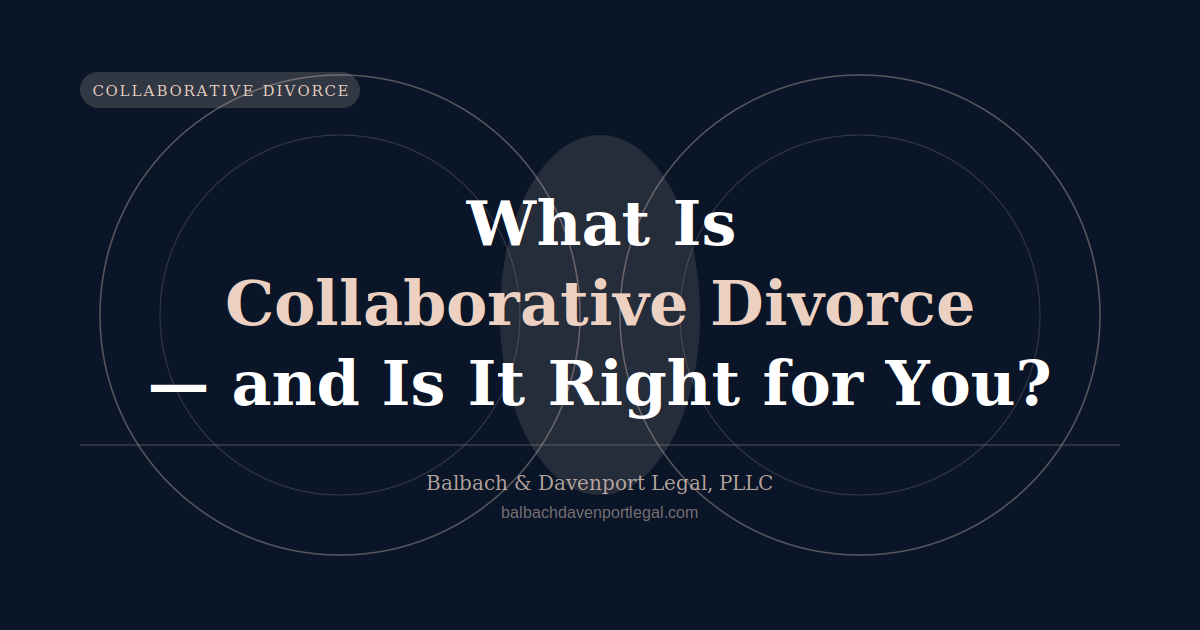 COLLABORATIVE DIVORCE

What Is
Collaborative Divorce
— and Is It Right for You?

Balbach & Davenport Legal, PLLC
balbachdavenportlegal.com